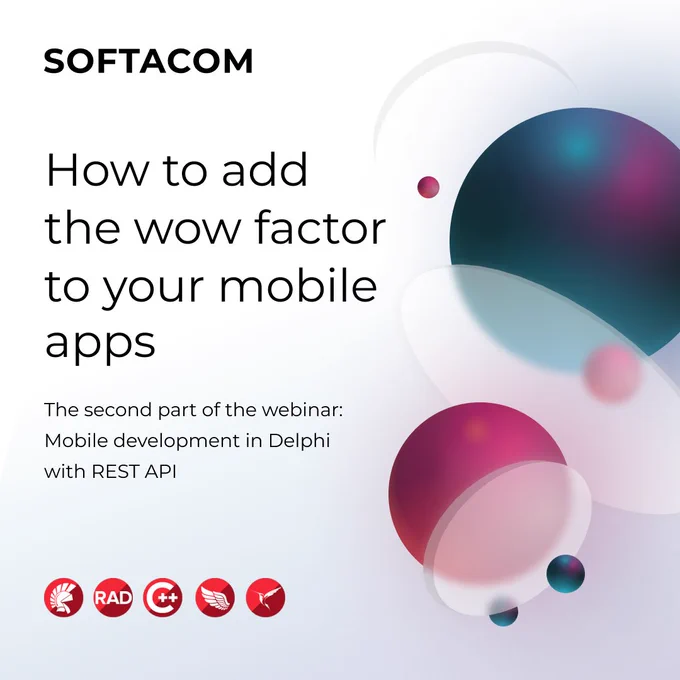 SOFTACOM

How to add the wow factor to your mobile apps

The second part of the webinar: Mobile development in Delphi with REST API

RAD C++